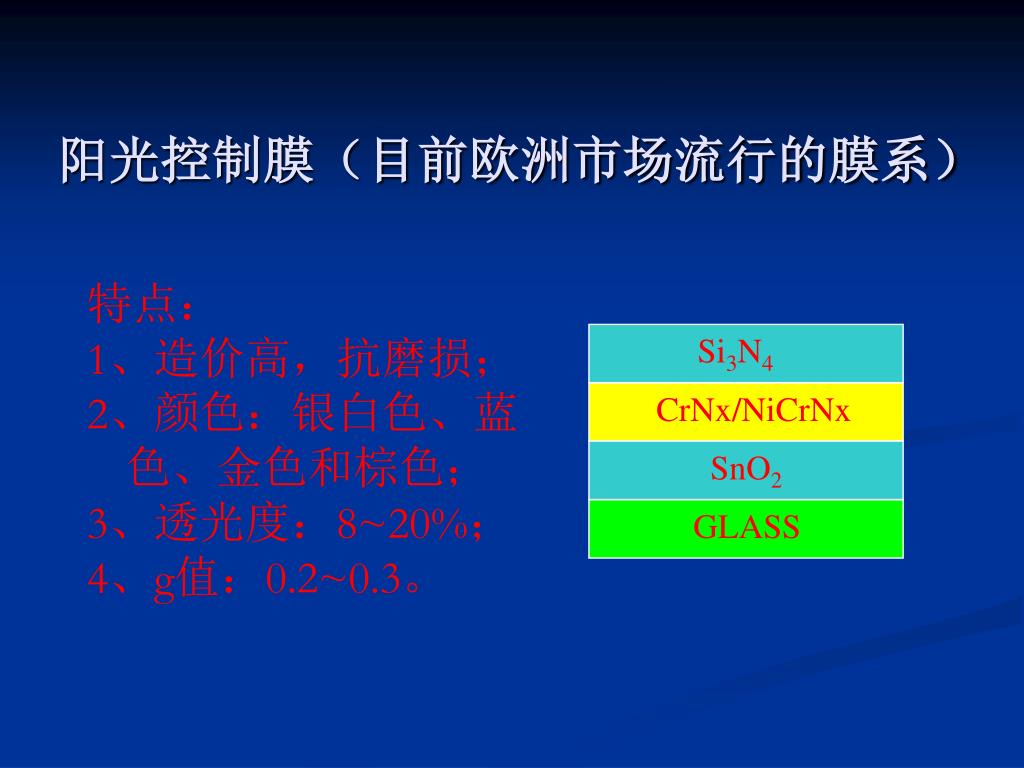 阳光控制膜（目前欧洲市场流行的膜系）

特点：
1、造价高，抗磨损；
2、颜色：银白色、蓝色、金色和棕色；
3、透光度：8~20%；
4、g值：0.2~0.3。

| $Si_3N_4$ |
|---|
| CrNx/NiCrNx |
| $SnO_2$ |
| GLASS |